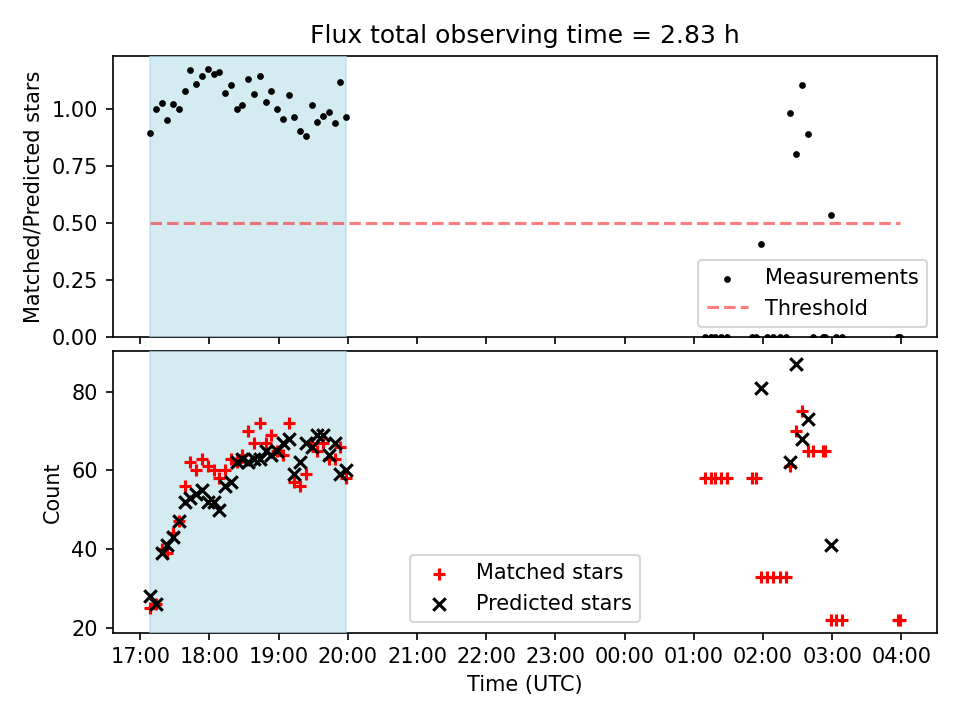 Flux total observing time = 2.83 h

Matched/Predicted stars

1.00
0.75
0.50
0.25
0.00

Measurements
Threshold

Count

80
60
40
20

Matched stars
Predicted stars

17:00 18:00 19:00 20:00 21:00 22:00 23:00 00:00 01:00 02:00 03:00 04:00

Time (UTC)